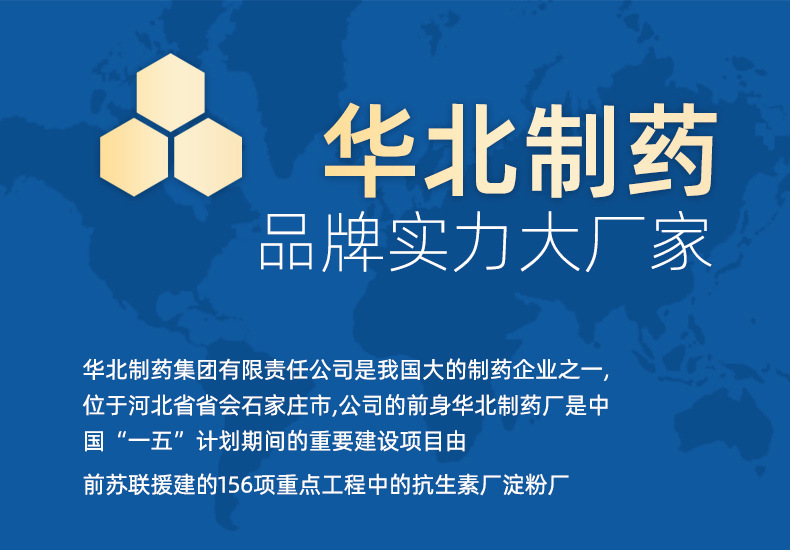 华北制药
品牌实力大厂家

华北制药集团有限责任公司是我国大的制药企业之一,位于河北省省会石家庄市,公司的前身华北制药厂是中国“一五”计划期间的重要建设项目由

前苏联援建的156项重点工程中的抗生素厂淀粉厂